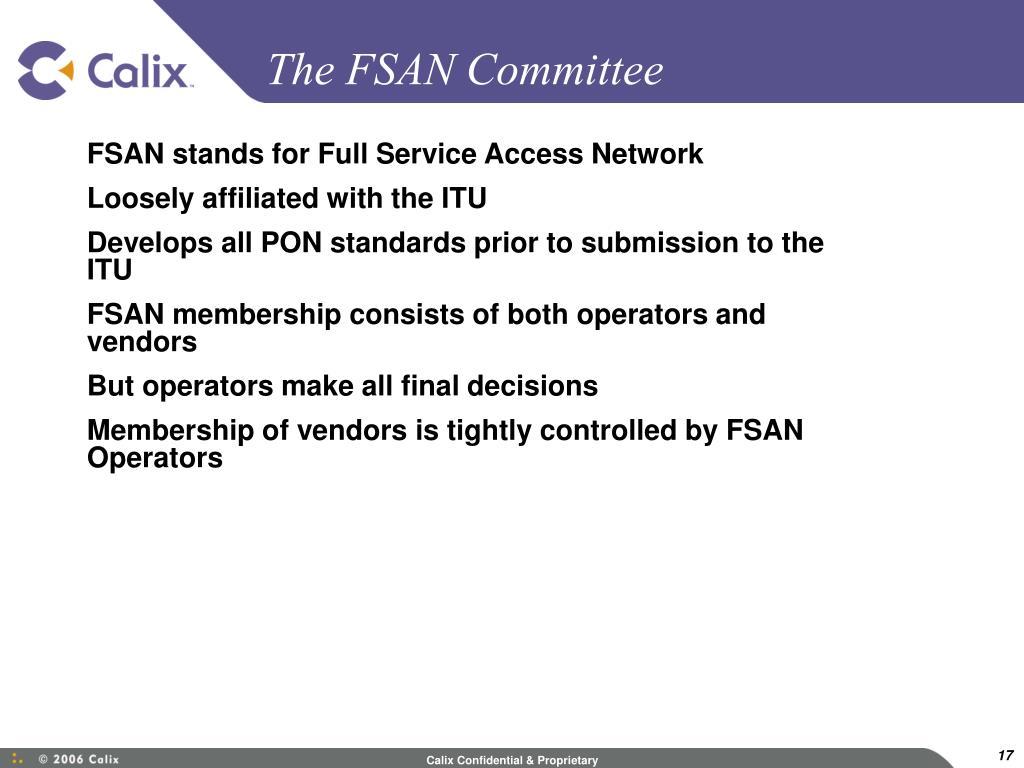 Calix™

The FSAN Committee

FSAN stands for Full Service Access Network

Loosely affiliated with the ITU

Develops all PON standards prior to submission to the ITU

FSAN membership consists of both operators and vendors

But operators make all final decisions

Membership of vendors is tightly controlled by FSAN Operators

© 2006 Calix

Calix Confidential & Proprietary

17